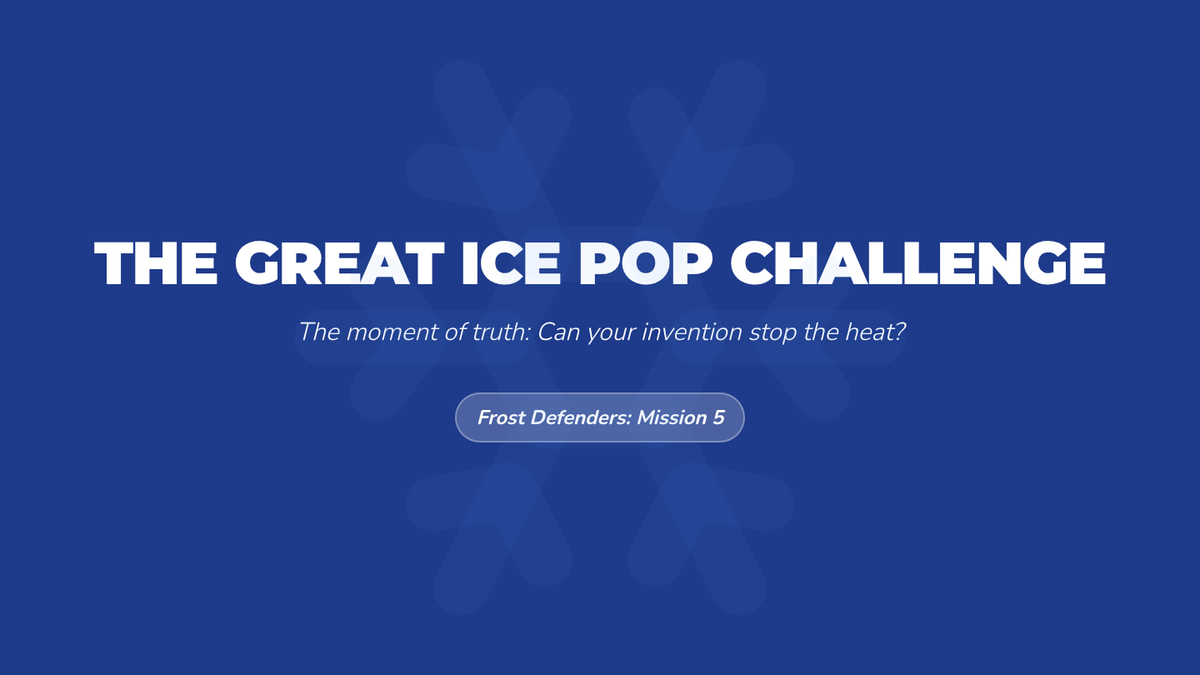 THE GREAT ICE POP CHALLENGE

The moment of truth: Can your invention stop the heat?

Frost Defenders: Mission 5